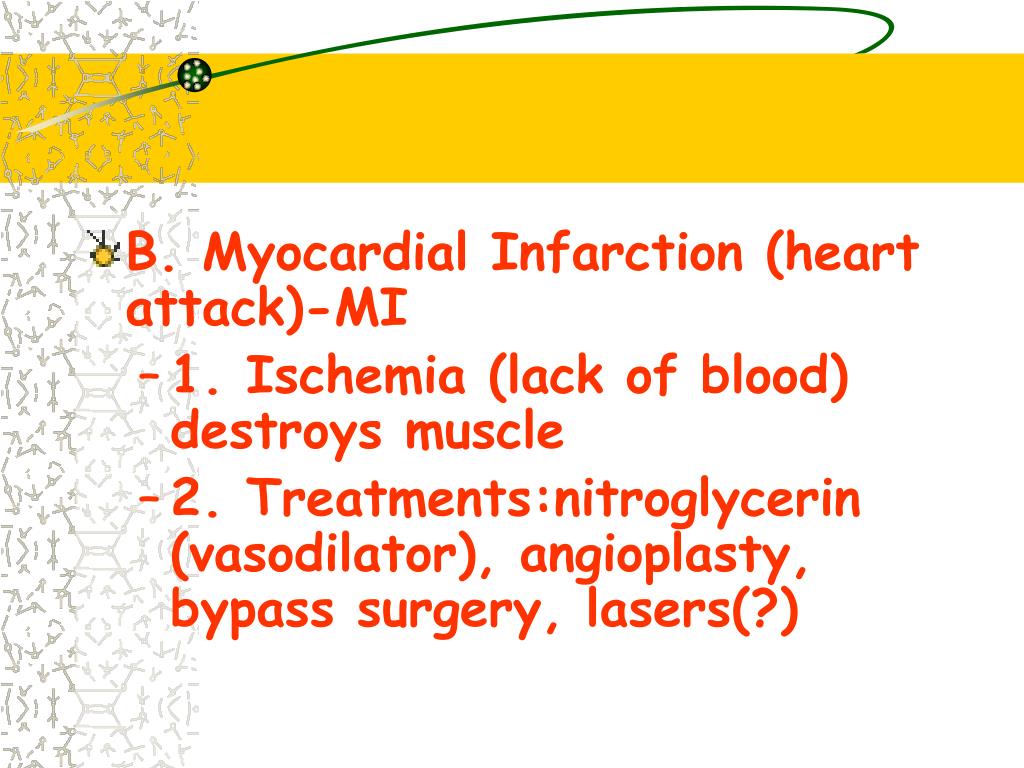 B. Myocardial Infarction (heart attack)-MI

– 1. Ischemia (lack of blood) destroys muscle

– 2. Treatments:nitroglycerin (vasodilator), angioplasty, bypass surgery, lasers(?)